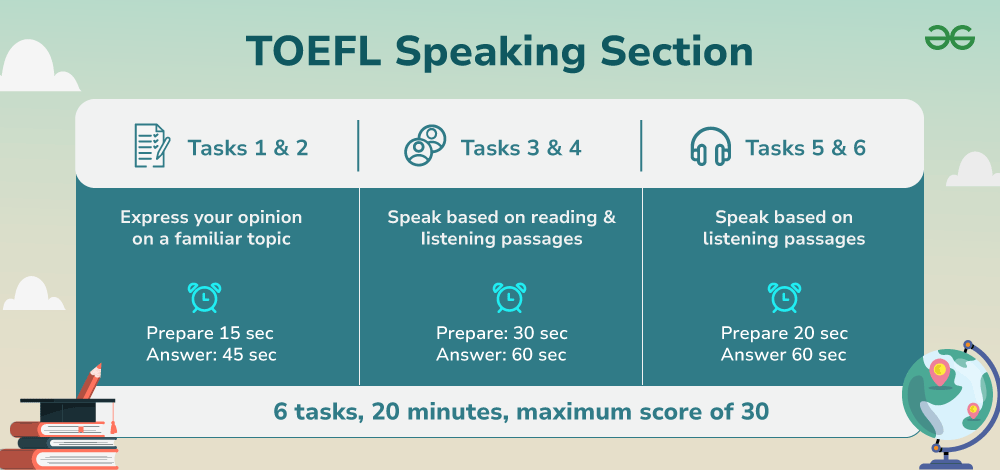 TOEFL Speaking Section

| Tasks 1 & 2 | Tasks 3 & 4 | Tasks 5 & 6 |
|---|---|---|
| Express your opinion on a familiar topic | Speak based on reading & listening passages | Speak based on listening passages |
| Prepare 15 sec Answer: 45 sec | Prepare: 30 sec Answer: 60 sec | Prepare 20 sec Answer 60 sec |

6 tasks, 20 minutes, maximum score of 30